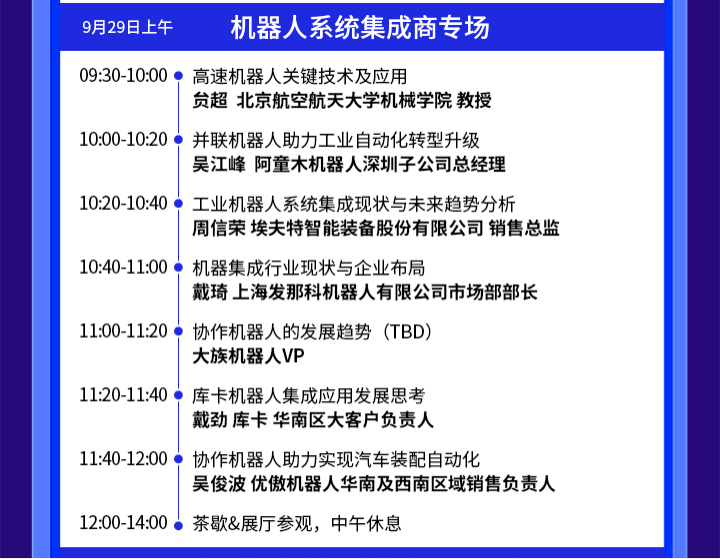 9月29日上午

机器人系统集成商专场

09:30-10:00 高速机器人关键技术及应用
贠超 北京航空航天大学机械学院 教授

10:00-10:20 并联机器人助力工业自动化转型升级
吴江峰 阿童木机器人深圳子公司总经理

10:20-10:40 工业机器人系统集成现状与未来趋势分析
周信荣 埃夫特智能装备股份有限公司 销售总监

10:40-11:00 机器集成行业现状与企业布局
戴琦 上海发那科机器人有限公司市场部部长

11:00-11:20 协作机器人的发展趋势（TBD）
大族机器人VP

11:20-11:40 库卡机器人集成应用发展思考
戴劲 库卡 华南区大客户负责人

11:40-12:00 协作机器人助力实现汽车装配自动化
吴俊波 优傲机器人华南及西南区域销售负责人

12:00-14:00 茶歇&展厅参观，中午休息